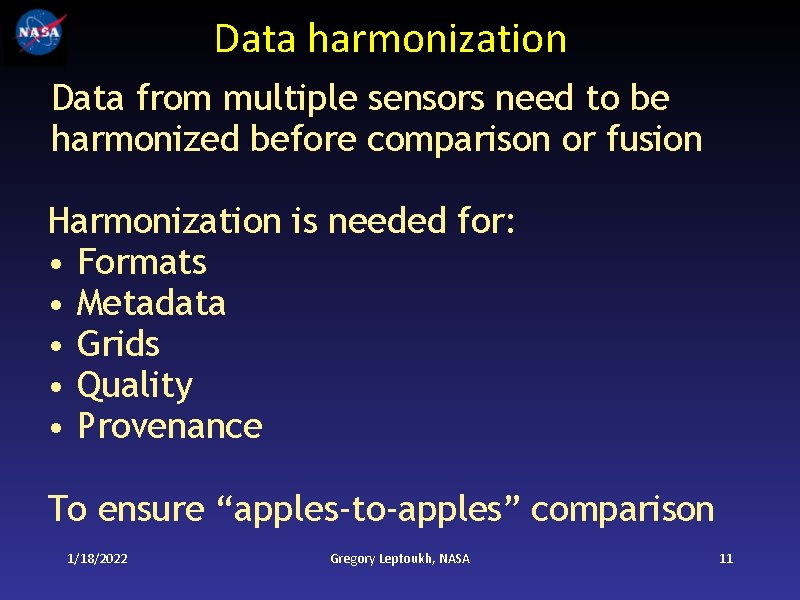 NASA

Data harmonization

Data from multiple sensors need to be harmonized before comparison or fusion

Harmonization is needed for:
• Formats
• Metadata
• Grids
• Quality
• Provenance

To ensure “apples-to-apples” comparison

1/18/2022 Gregory Leptoukh, NASA 11